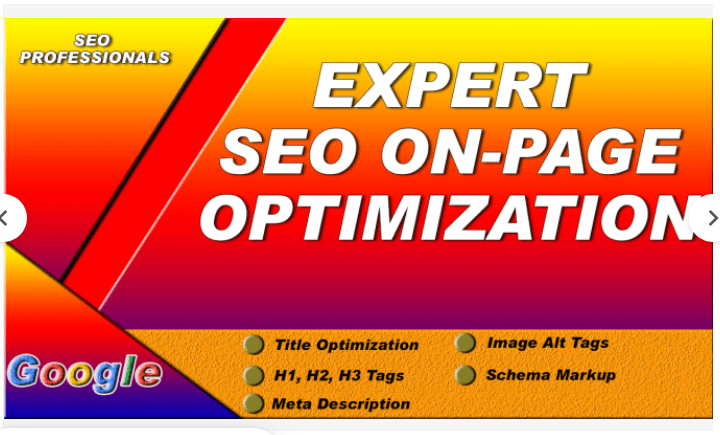 SEO PROFESSIONALS

EXPERT SEO ON-PAGE OPTIMIZATION

Google

Title Optimization
H1, H2, H3 Tags
Meta Description

Image Alt Tags
Schema Markup